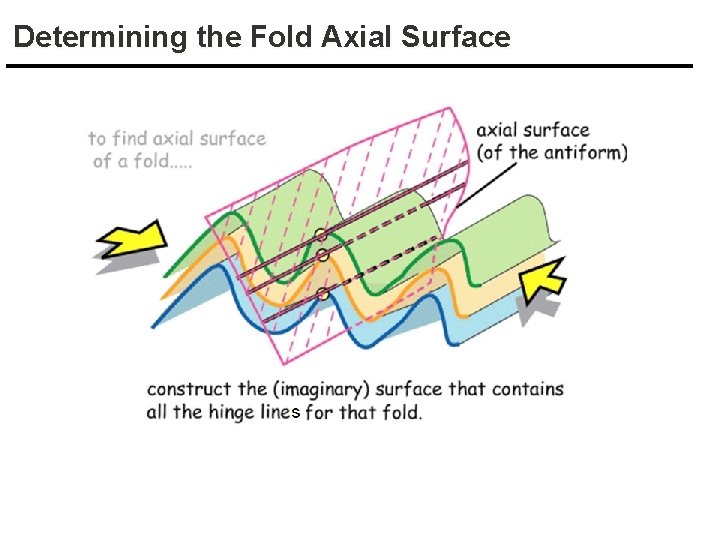 Determining the Fold Axial Surface

to find axial surface of a fold.....

axial surface (of the antiform)

construct the (imaginary) surface that contains all the hinge lines for that fold.